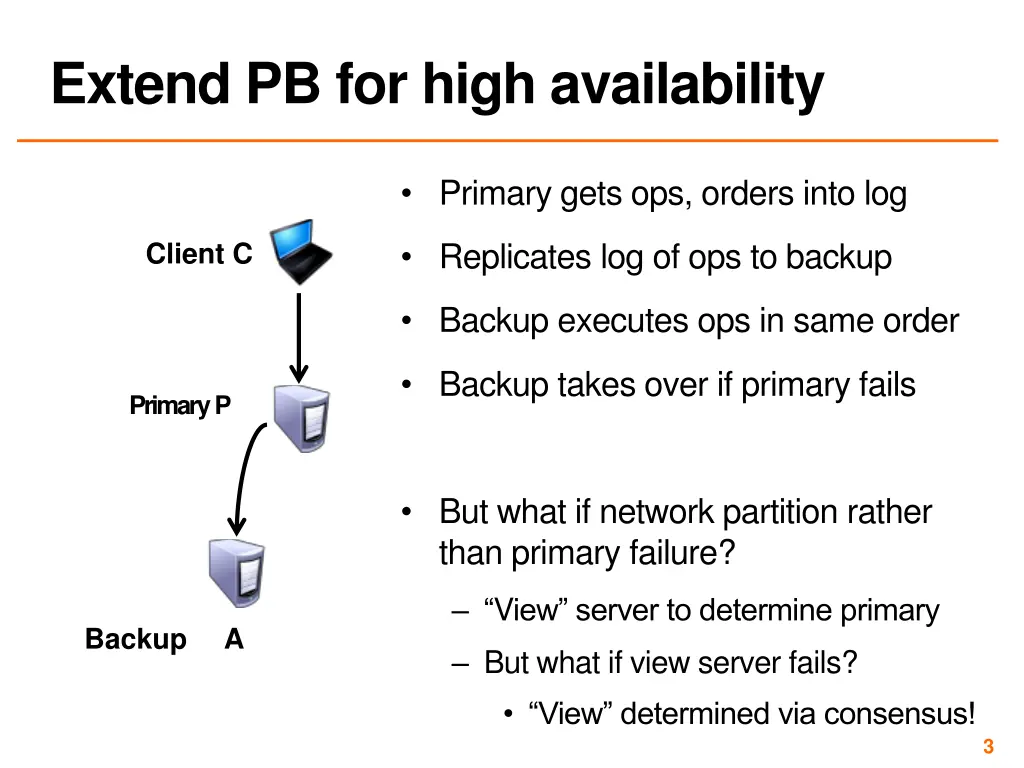 Extend PB for high availability

Client C

Primary P

Backup A

• Primary gets ops, orders into log
• Replicates log of ops to backup
• Backup executes ops in same order
• Backup takes over if primary fails

• But what if network partition rather than primary failure?
– “View” server to determine primary
– But what if view server fails?
• “View” determined via consensus!

3